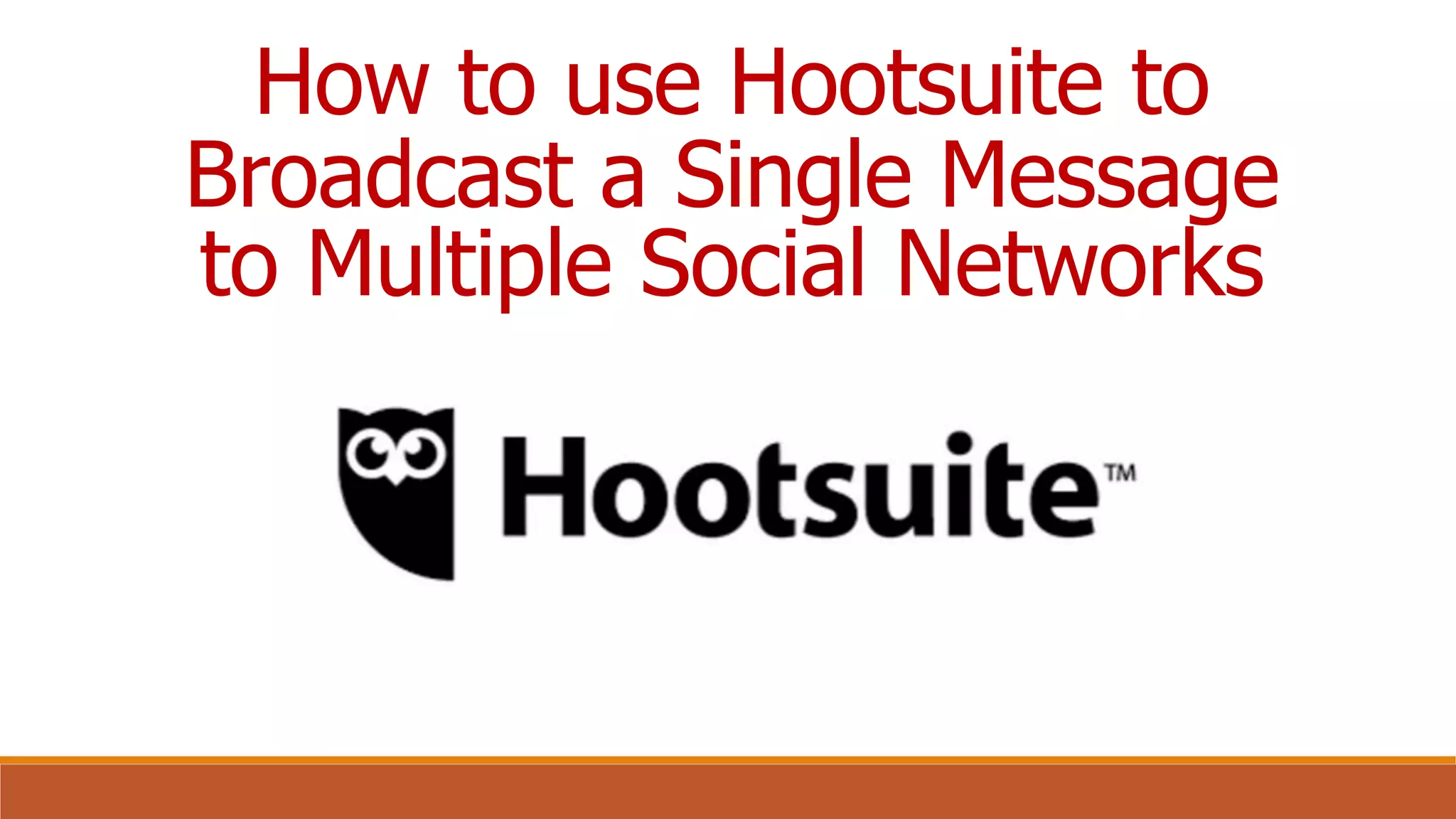 How to use Hootsuite to Broadcast a Single Message to Multiple Social Networks

Hootsuite™